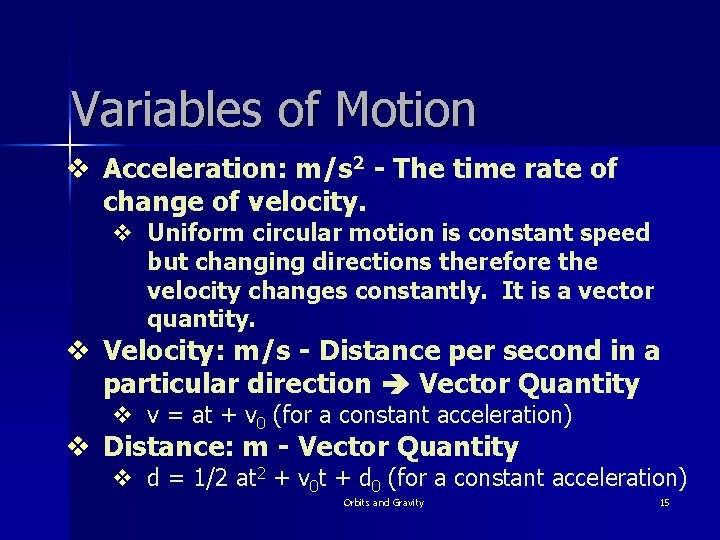 Variables of Motion

❖ Acceleration: $m/s^2$ - The time rate of change of velocity.

❖ Uniform circular motion is constant speed but changing directions therefore the velocity changes constantly. It is a vector quantity.

❖ Velocity: m/s - Distance per second in a particular direction ➔ Vector Quantity

❖ $v = at + v_0$ (for a constant acceleration)

❖ Distance: m - Vector Quantity

❖ $d = 1/2\ at^2 + v_0t + d_0$ (for a constant acceleration)

Orbits and Gravity

15